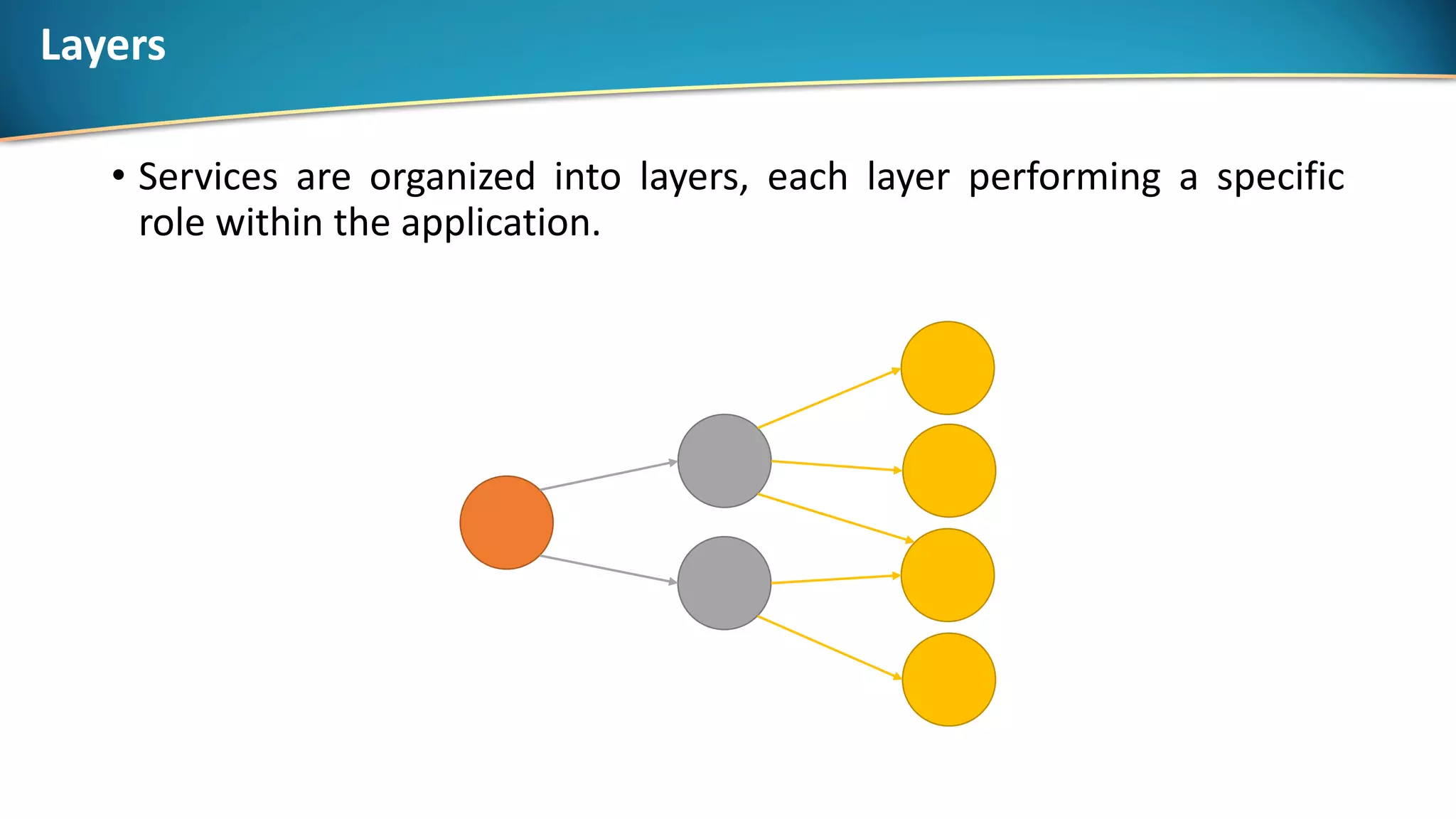 Layers

• Services are organized into layers, each layer performing a specific role within the application.